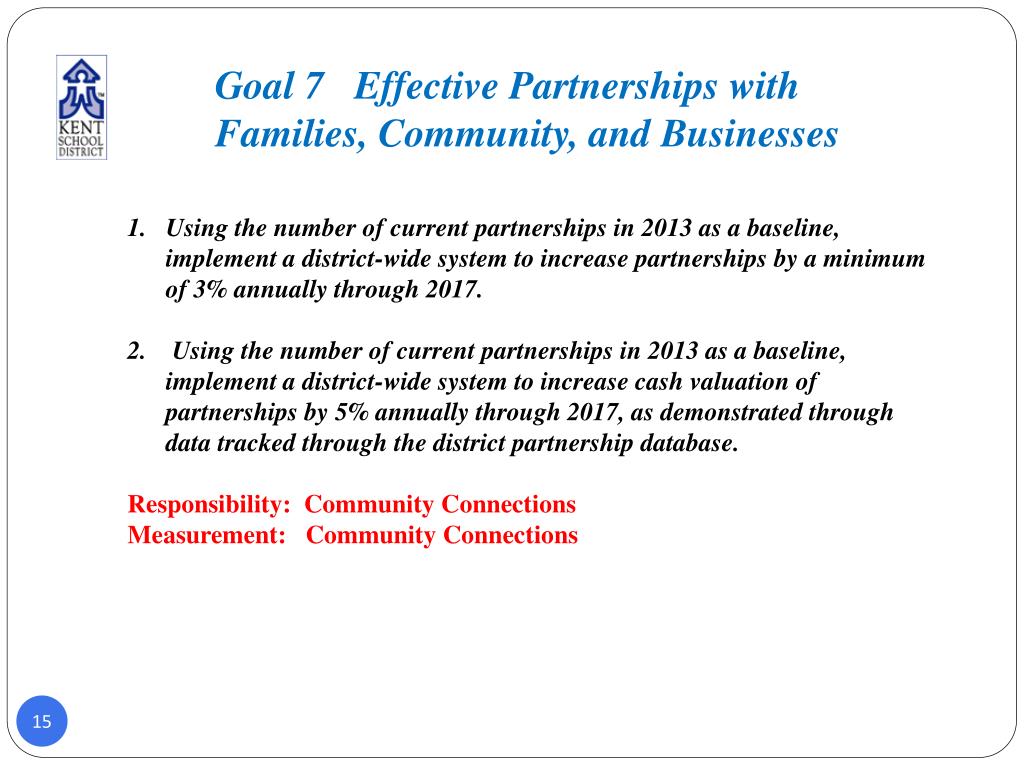 KENT SCHOOL DISTRICT

Goal 7 Effective Partnerships with Families, Community, and Businesses

1. Using the number of current partnerships in 2013 as a baseline, implement a district-wide system to increase partnerships by a minimum of 3% annually through 2017.

2. Using the number of current partnerships in 2013 as a baseline, implement a district-wide system to increase cash valuation of partnerships by 5% annually through 2017, as demonstrated through data tracked through the district partnership database.

Responsibility: Community Connections
Measurement: Community Connections

15